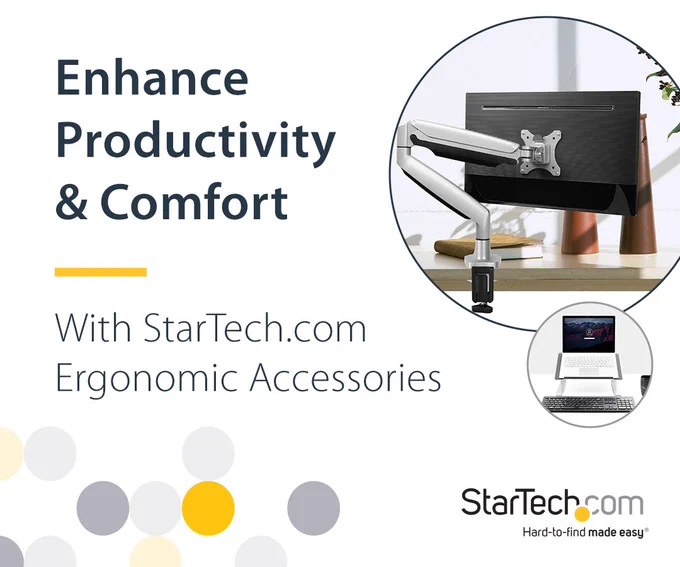 Enhance Productivity & Comfort

With StarTech.com Ergonomic Accessories

StarTech.com
Hard-to-find made easy®